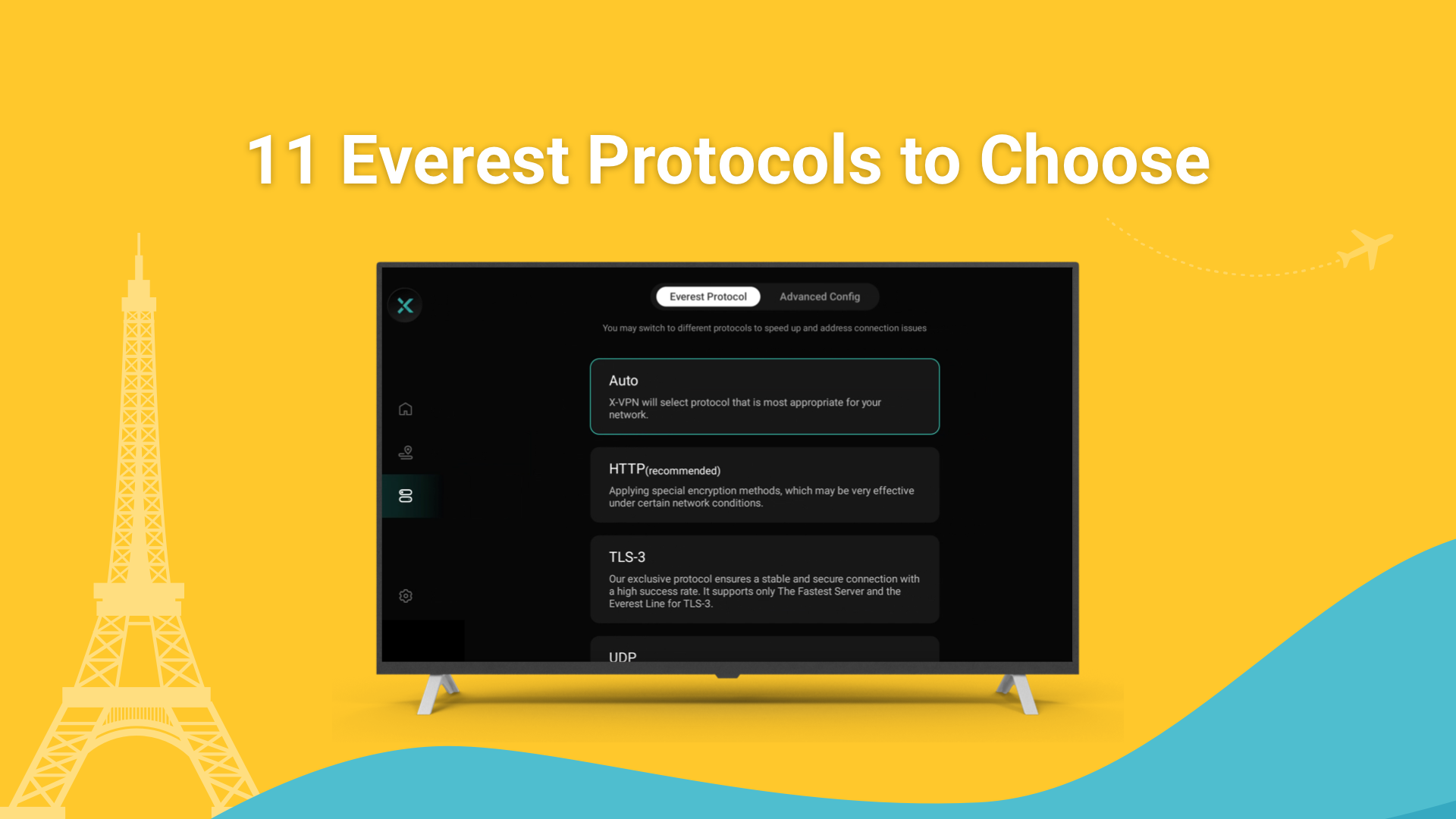 11 Everest Protocols to Choose

Everest Protocol Advanced Config

You may switch to different protocols to speed up and address connection issues

Auto

X-VPN will select protocol that is most appropriate for your network.

HTTP(recommended)

Applying special encryption methods, which may be very effective under certain network conditions.

TLS-3

Our exclusive protocol ensures a stable and secure connection with a high success rate. It supports only The Fastest Server and the Everest Line for TLS-3.

UDP